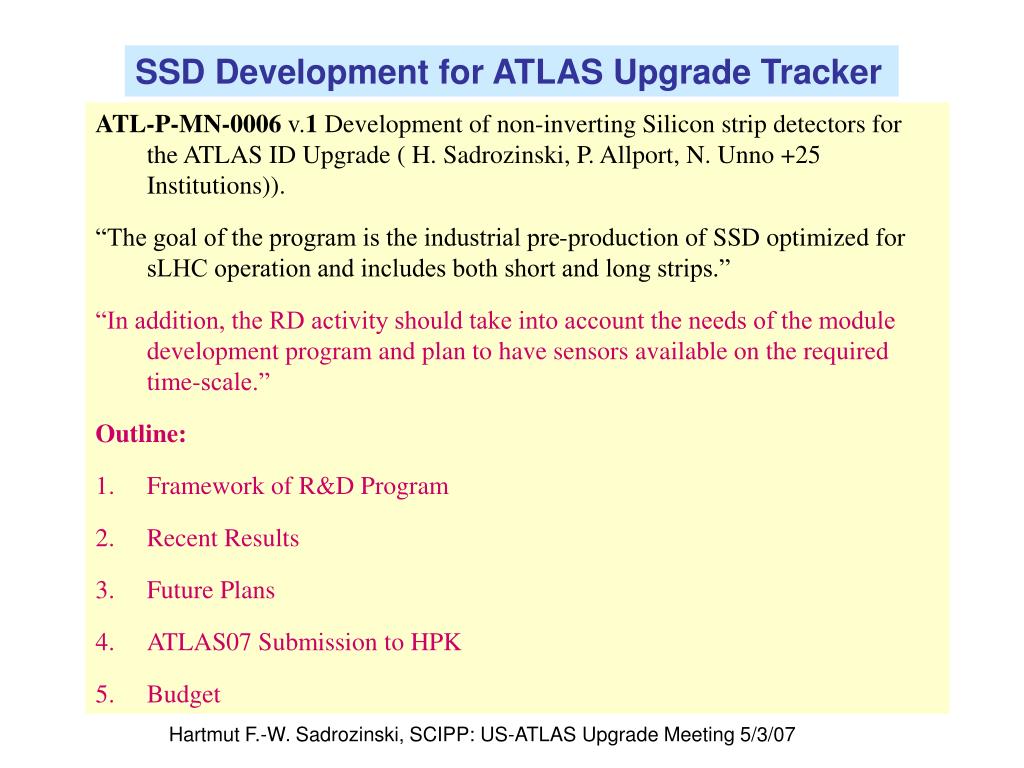 SSD Development for ATLAS Upgrade Tracker

ATL-P-MN-0006 v.1 Development of non-inverting Silicon strip detectors for the ATLAS ID Upgrade ( H. Sadrozinski, P. Allport, N. Unno +25 Institutions)).

“The goal of the program is the industrial pre-production of SSD optimized for sLHC operation and includes both short and long strips.”

“In addition, the RD activity should take into account the needs of the module development program and plan to have sensors available on the required time-scale.”

Outline:

1. Framework of R&D Program

2. Recent Results

3. Future Plans

4. ATLAS07 Submission to HPK

5. Budget

Hartmut F.-W. Sadrozinski, SCIPP: US-ATLAS Upgrade Meeting 5/3/07